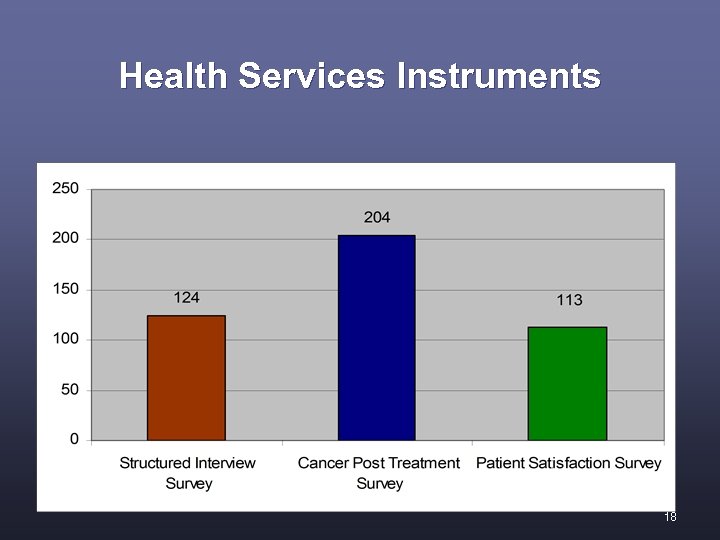 Health Services Instruments

250
200
150
100
50
0

124
204
113

Structured Interview Survey
Cancer Post Treatment Survey
Patient Satisfaction Survey

18